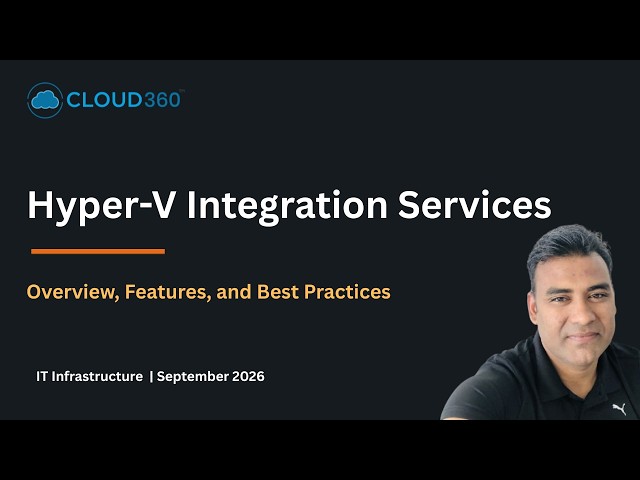 CLOUD360™

Hyper-V Integration Services

Overview, Features, and Best Practices

IT Infrastructure | September 2026